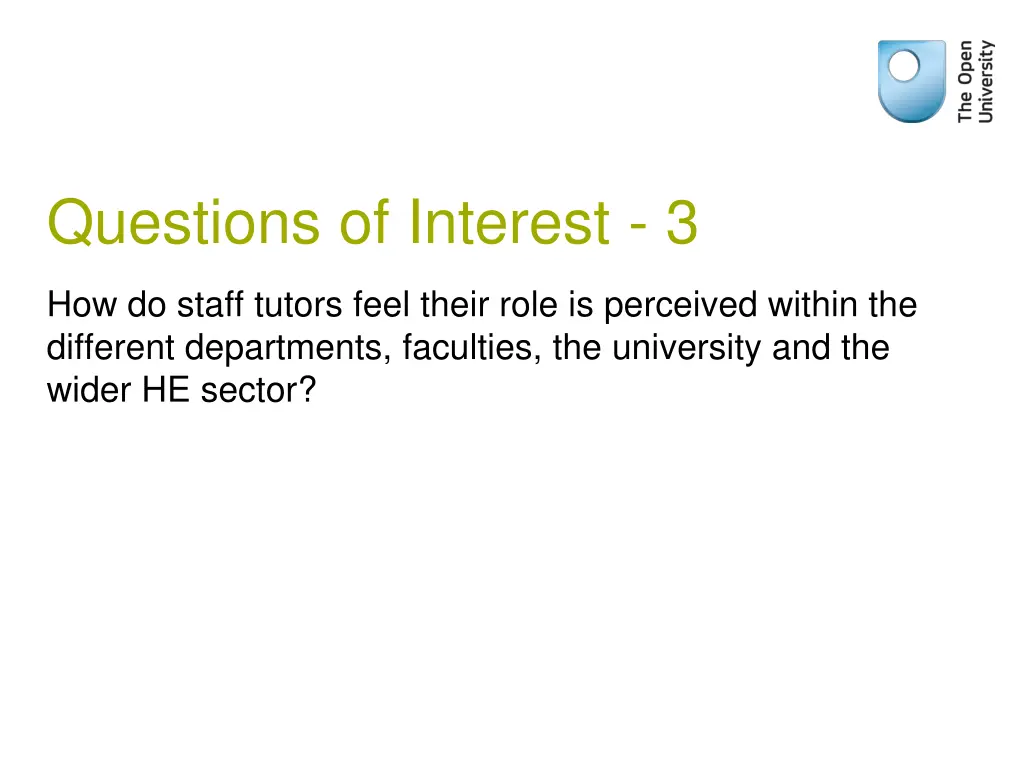 The Open University

Questions of Interest - 3

How do staff tutors feel their role is perceived within the different departments, faculties, the university and the wider HE sector?